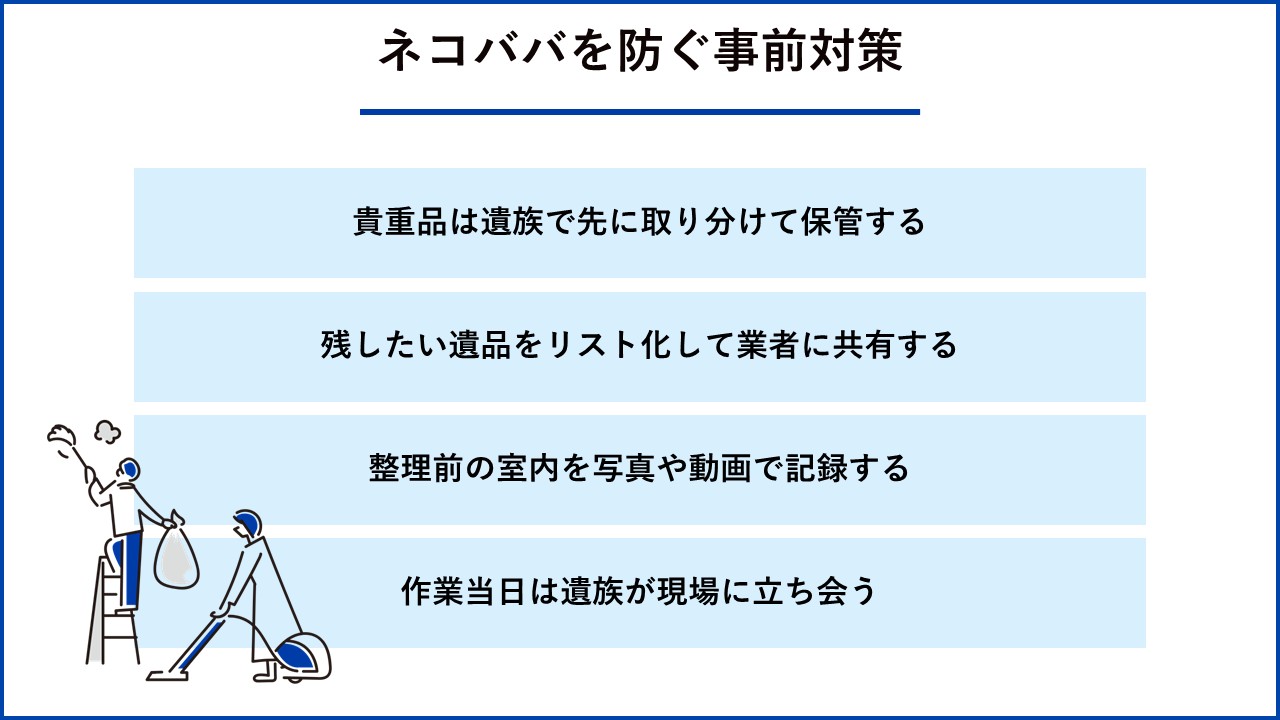 ネコババを防ぐ事前対策

貴重品は遺族で先に取り分けて保管する

残したい遺品をリスト化して業者に共有する

整理前の室内を写真や動画で記録する

作業当日は遺族が現場に立ち会う